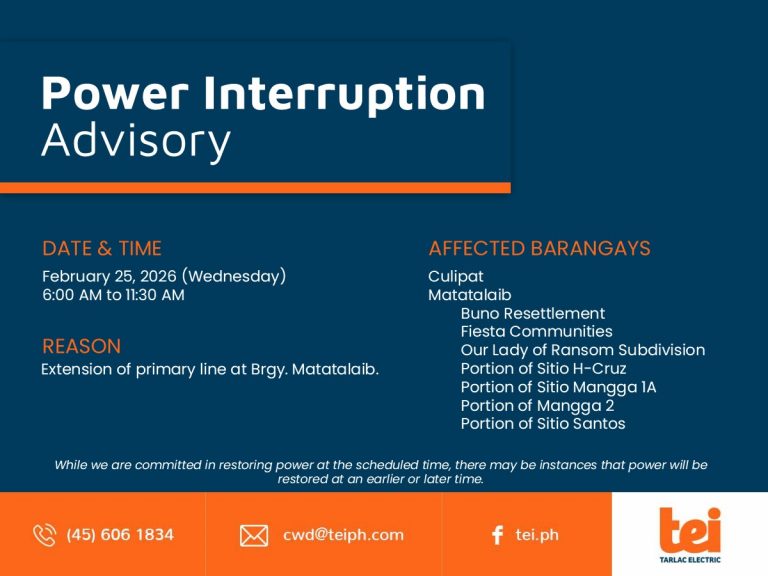 Power Interruption
Advisory

DATE & TIME
February 25, 2026 (Wednesday)
6:00 AM to 11:30 AM

REASON
Extension of primary line at Brgy. Matatalaib.

AFFECTED BARANGAYS
Culipat
Matatalaib
Buno Resettlement
Fiesta Communities
Our Lady of Ransom Subdivision
Portion of Sitio H-Cruz
Portion of Sitio Mangga 1A
Portion of Mangga 2
Portion of Sitio Santos

While we are committed in restoring power at the scheduled time, there may be instances that power will be restored at an earlier or later time.

(45) 606 1834

cwd@teiph.com

tei.ph

tei
TARLAC ELECTRIC